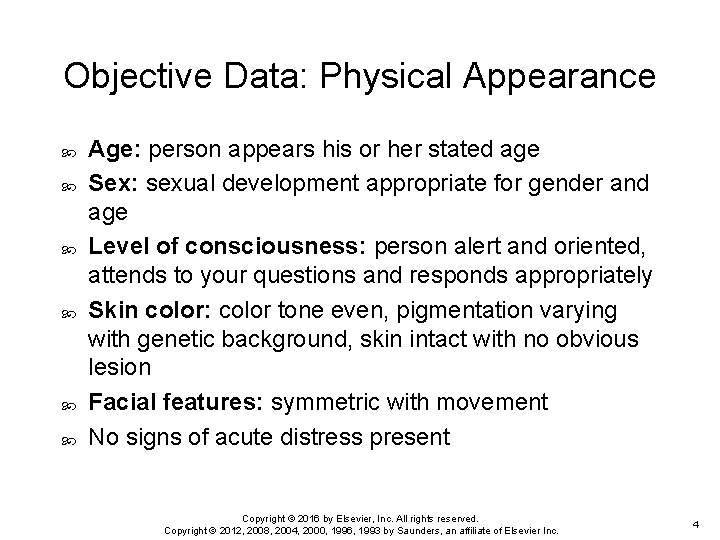 Objective Data: Physical Appearance

Age: person appears his or her stated age

Sex: sexual development appropriate for gender and age

Level of consciousness: person alert and oriented, attends to your questions and responds appropriately

Skin color: color tone even, pigmentation varying with genetic background, skin intact with no obvious lesion

Facial features: symmetric with movement

No signs of acute distress present

Copyright © 2016 by Elsevier, Inc. All rights reserved.
Copyright © 2012, 2008, 2004, 2000, 1996, 1993 by Saunders, an affiliate of Elsevier Inc.

4